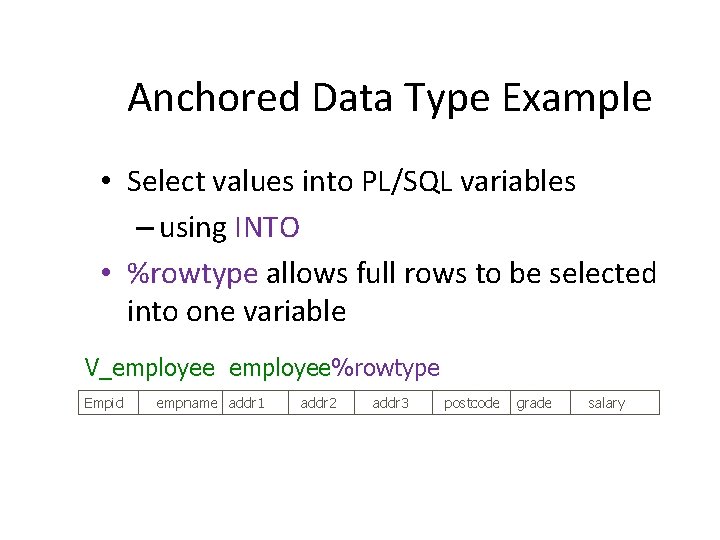 Anchored Data Type Example

• Select values into PL/SQL variables
– using INTO
• %rowtype allows full rows to be selected into one variable

V_employee employee%rowtype

| Empid | empname | addr1 | addr2 | addr3 | postcode | grade | salary |
|---|---|---|---|---|---|---|---|